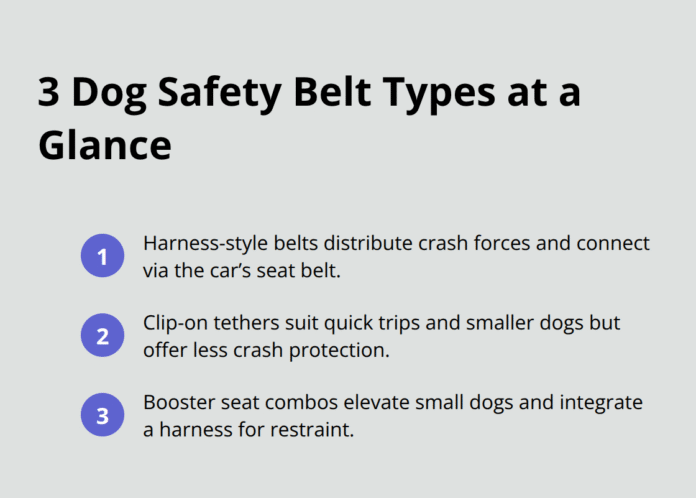 3 Dog Safety Belt Types at a Glance

1 Harness-style belts distribute crash forces and connect via the car’s seat belt.

2 Clip-on tethers suit quick trips and smaller dogs but offer less crash protection.

3 Booster seat combos elevate small dogs and integrate a harness for restraint.